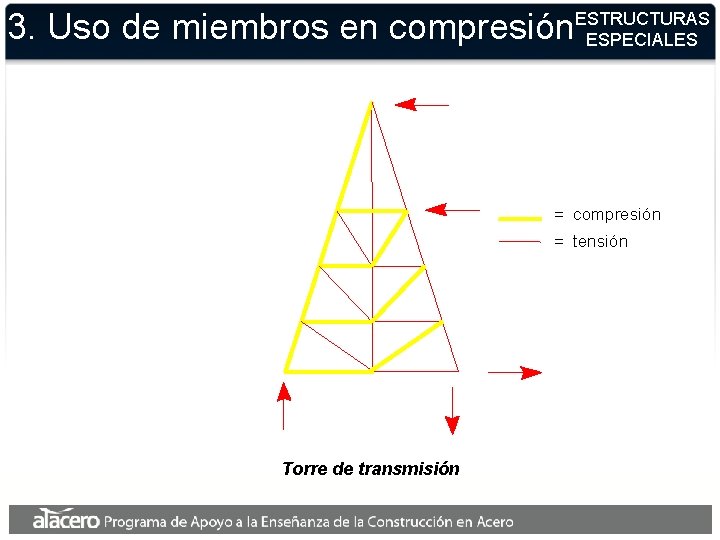 3. Uso de miembros en compresión ESTRUCTURAS ESPECIALES

= compresión
= tensión

Torre de transmisión

alacero Programa de Apoyo a la Enseñanza de la Construcción en Acero